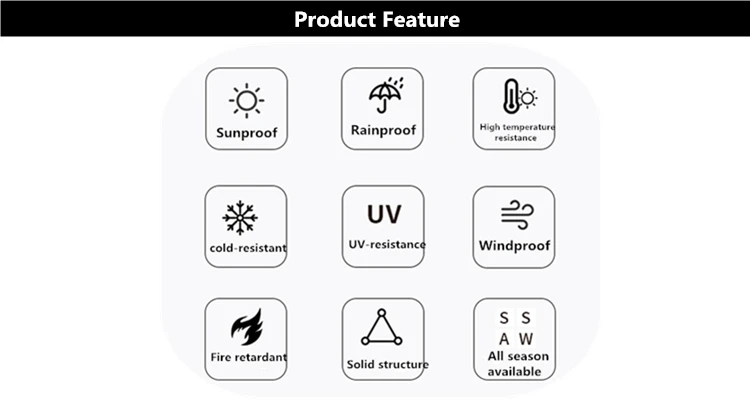 Product Feature

Sunproof

Rainproof

High temperature resistance

cold-resistant

UV

UV-resistance

Windproof

Fire retardant

Solid structure

S S
A W
All season available